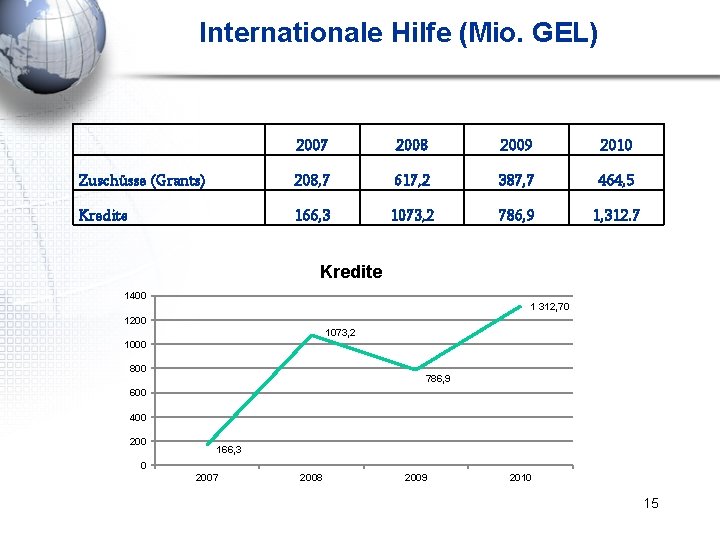 Internationale Hilfe (Mio. GEL)

| | 2007 | 2008 | 2009 | 2010 |
|---|---|---|---|---|
| Zuschüsse (Grants) | 208,7 | 617,2 | 387,7 | 464,5 |
| Kredite | 166,3 | 1073,2 | 786,9 | 1,312.7 |

Kredite

1400
1200
1000
800
600
400
200
0

166,3
1073,2
786,9
1 312,70

2007
2008
2009
2010

15